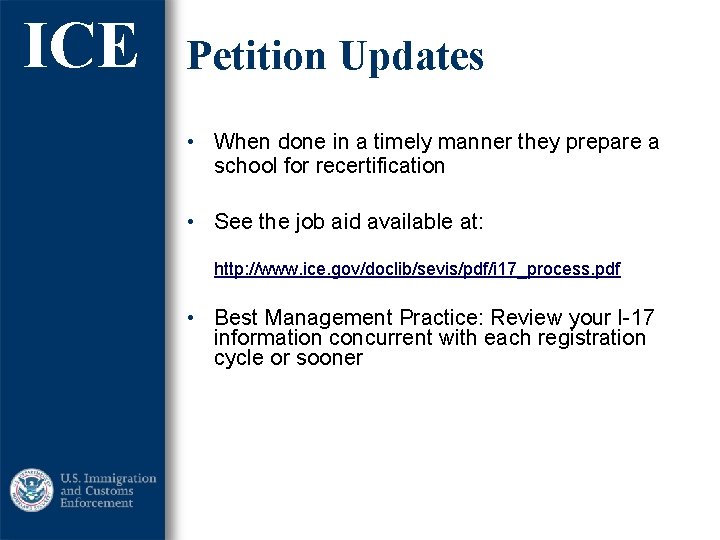 ICE

Petition Updates

• When done in a timely manner they prepare a school for recertification

• See the job aid available at:

http://www.ice.gov/doclib/sevis/pdf/i17_process.pdf

• Best Management Practice: Review your I-17 information concurrent with each registration cycle or sooner

U.S. Immigration and Customs Enforcement